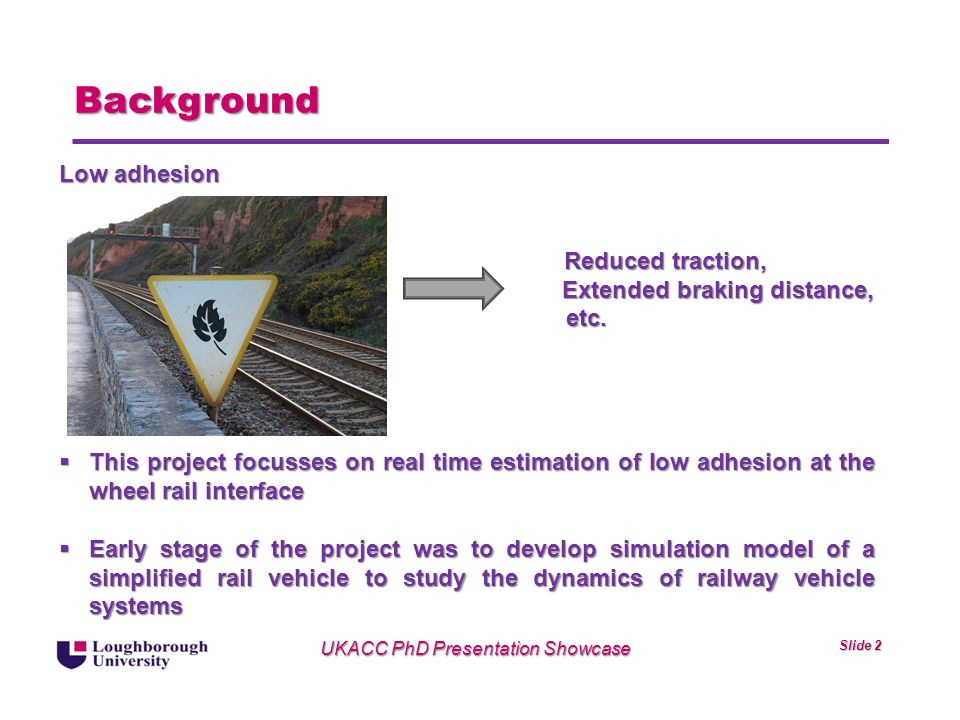 Background

Low adhesion

Reduced traction,
Extended braking distance,
etc.

▪ This project focusses on real time estimation of low adhesion at the wheel rail interface

▪ Early stage of the project was to develop simulation model of a simplified rail vehicle to study the dynamics of railway vehicle systems

Loughborough University

UKACC PhD Presentation Showcase

Slide 2